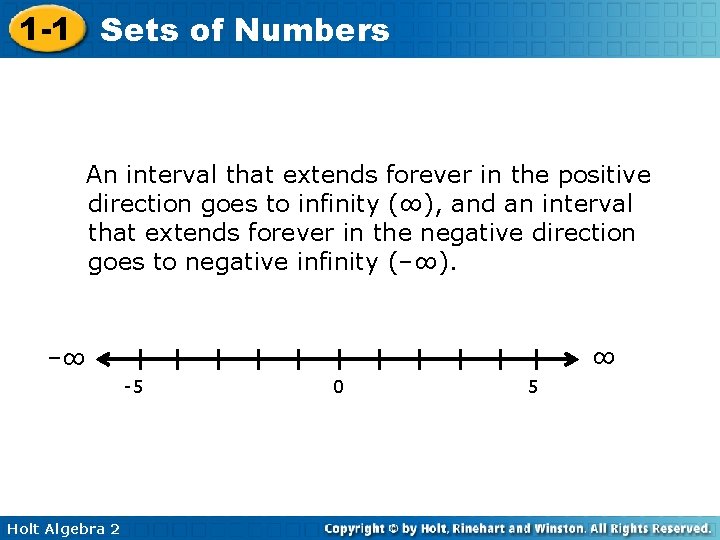 1-1 Sets of Numbers

An interval that extends forever in the positive direction goes to infinity ($\infty$), and an interval that extends forever in the negative direction goes to negative infinity ($-\infty$).

$-\infty$ $\infty$
-5 0 5

Holt Algebra 2
Copyright © by Holt, Rinehart and Winston. All Rights Reserved.